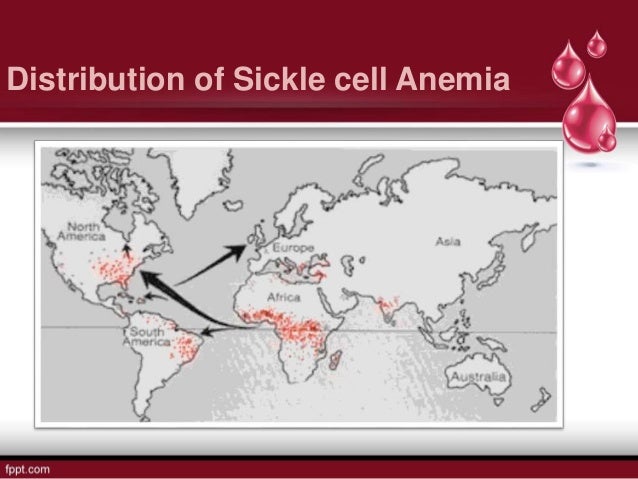 Distribution of Sickle cell Anemia

North America

Europe

Asia

Africa

South America

Australia

fppt.com